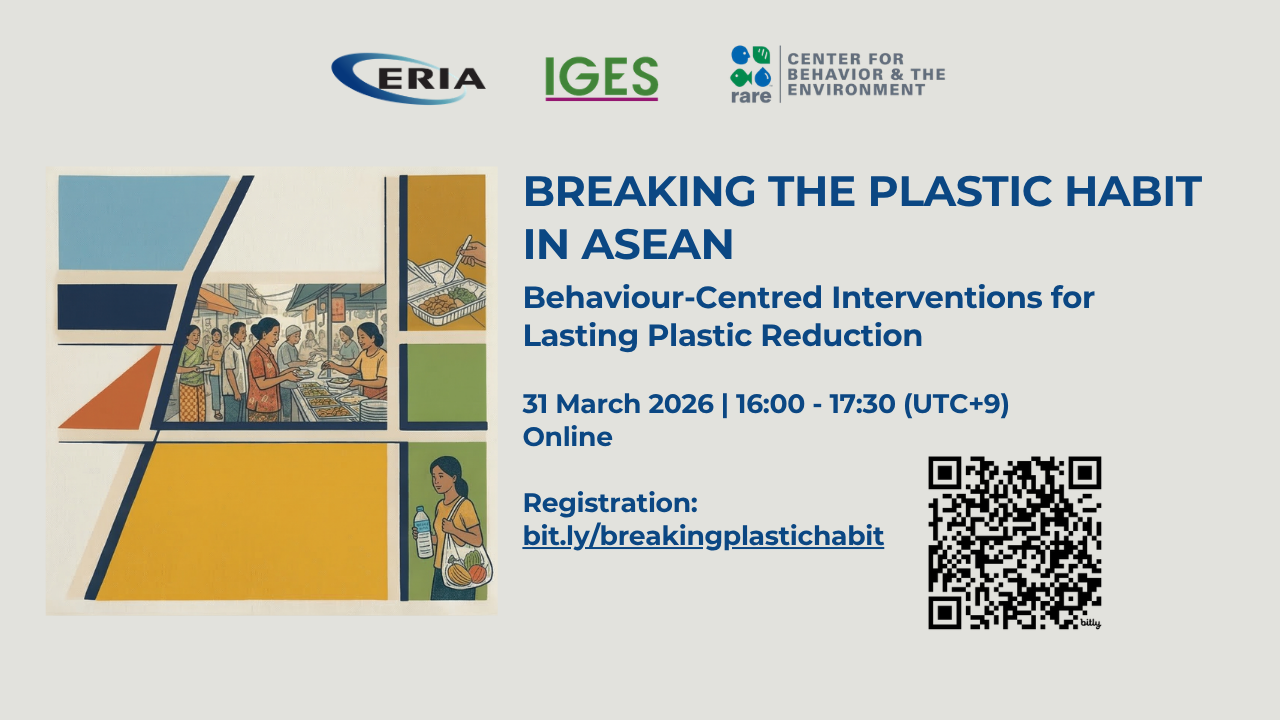 ERIA IGES rare CENTER FOR BEHAVIOR & THE ENVIRONMENT

BREAKING THE PLASTIC HABIT IN ASEAN

Behaviour-Centred Interventions for Lasting Plastic Reduction

31 March 2026 | 16:00 - 17:30 (UTC+9)
Online

Registration:
bit.ly/breakingplastichabit

bitly